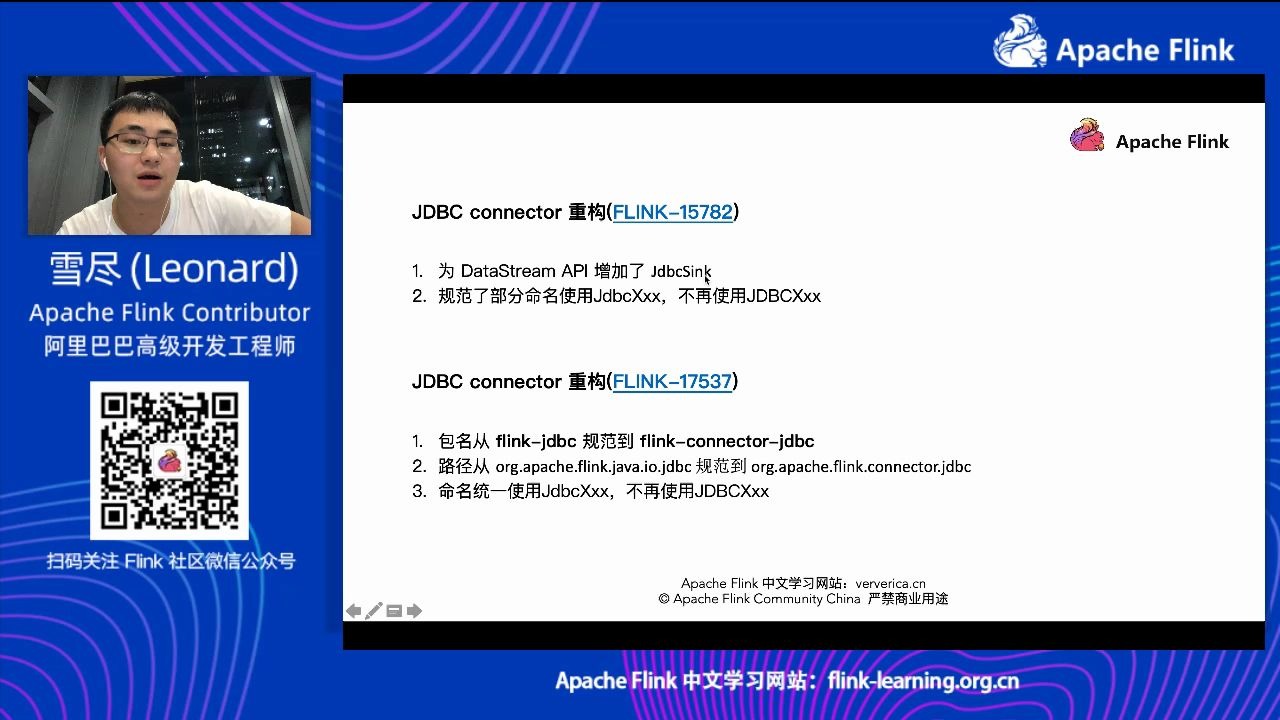 Apache Flink

雪尽 (Leonard)
Apache Flink Contributor
阿里巴巴高级开发工程师

扫码关注 Flink 社区微信公众号

Apache Flink

JDBC connector 重构(FLINK-15782)

1. 为 DataStream API 增加了 JdbcSink
2. 规范了部分命名使用JdbcXxx，不再使用JDBCXxx

JDBC connector 重构(FLINK-17537)

1. 包名从 flink-jdbc 规范到 flink-connector-jdbc
2. 路径从 org.apache.flink.java.io.jdbc 规范到 org.apache.flink.connector.jdbc
3. 命名统一使用JdbcXxx，不再使用JDBCXxx

Apache Flink 中文学习网站：ververica.cn
© Apache Flink Community China 严禁商业用途

Apache Flink 中文学习网站：flink-learning.org.cn